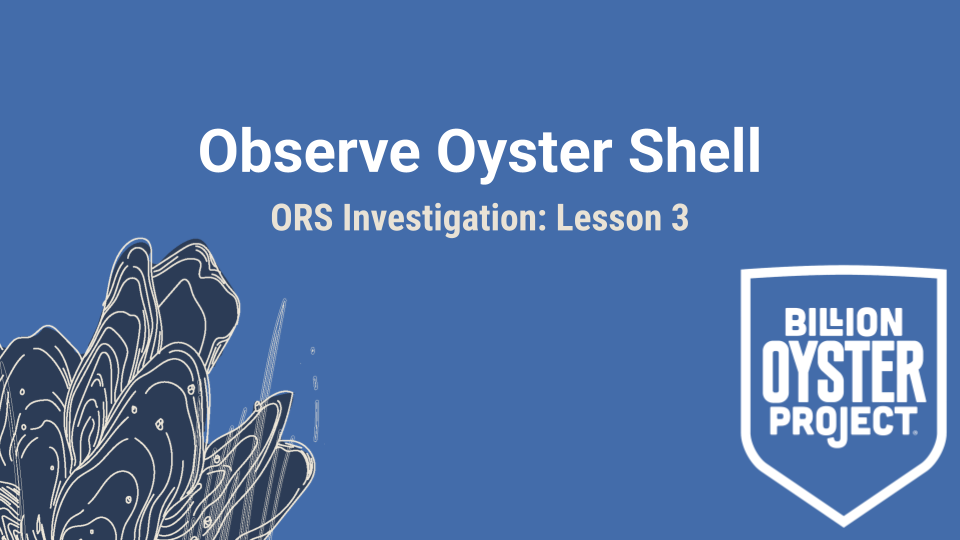 Observe Oyster Shell

ORS Investigation: Lesson 3

BILLION OYSTER PROJECT